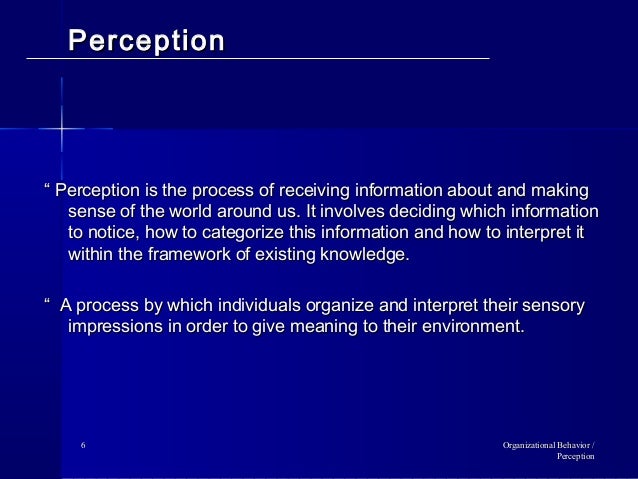 Perception

“ Perception is the process of receiving information about and making sense of the world around us. It involves deciding which information to notice, how to categorize this information and how to interpret it within the framework of existing knowledge.

“ A process by which individuals organize and interpret their sensory impressions in order to give meaning to their environment.

6

Organizational Behavior / Perception